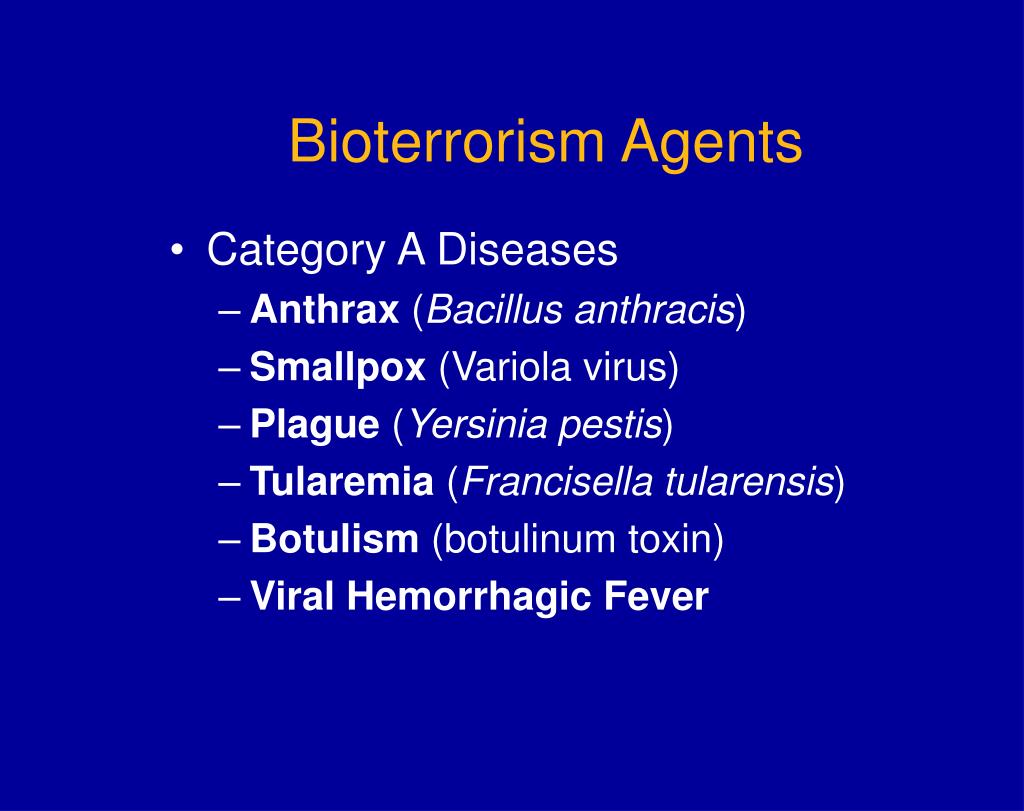 Bioterrorism Agents

• Category A Diseases
– Anthrax (Bacillus anthracis)
– Smallpox (Variola virus)
– Plague (Yersinia pestis)
– Tularemia (Francisella tularensis)
– Botulism (botulinum toxin)
– Viral Hemorrhagic Fever